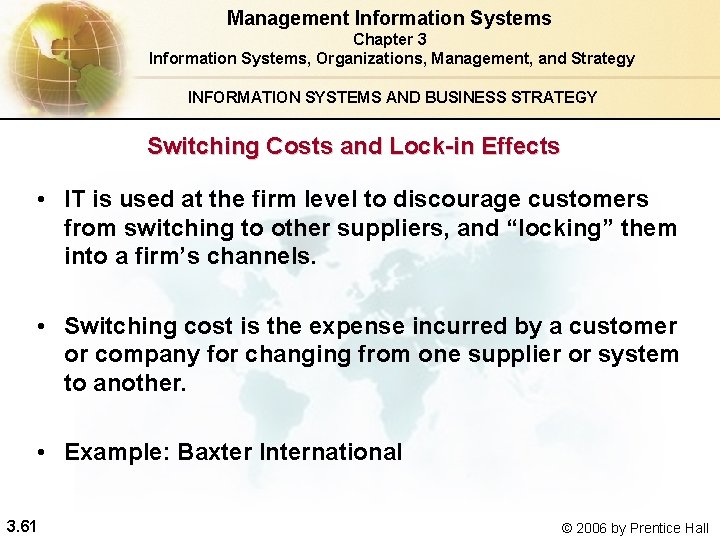 Management Information Systems
Chapter 3
Information Systems, Organizations, Management, and Strategy

INFORMATION SYSTEMS AND BUSINESS STRATEGY

Switching Costs and Lock-in Effects

• IT is used at the firm level to discourage customers from switching to other suppliers, and “locking” them into a firm’s channels.

• Switching cost is the expense incurred by a customer or company for changing from one supplier or system to another.

• Example: Baxter International

3.61

© 2006 by Prentice Hall